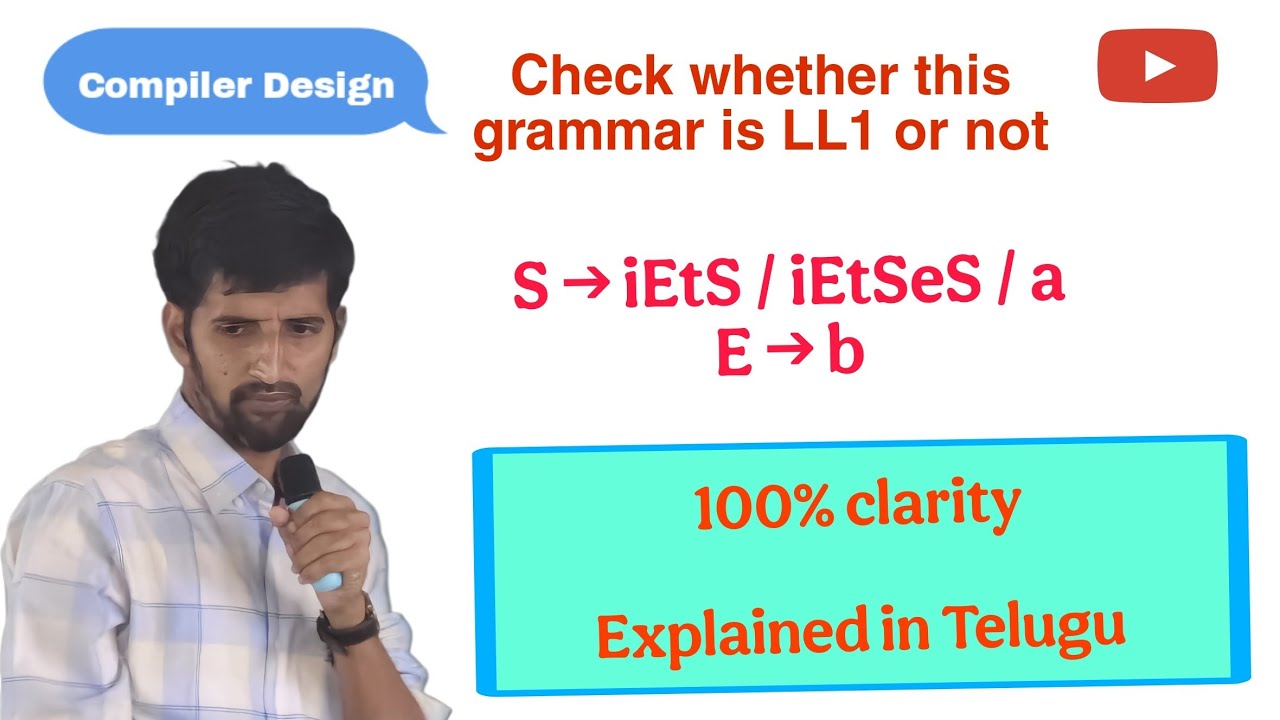 Compiler Design

Check whether this grammar is LL1 or not

$S \rightarrow iEtS / iEtSeS / a$
$E \rightarrow b$

100% clarity

Explained in Telugu